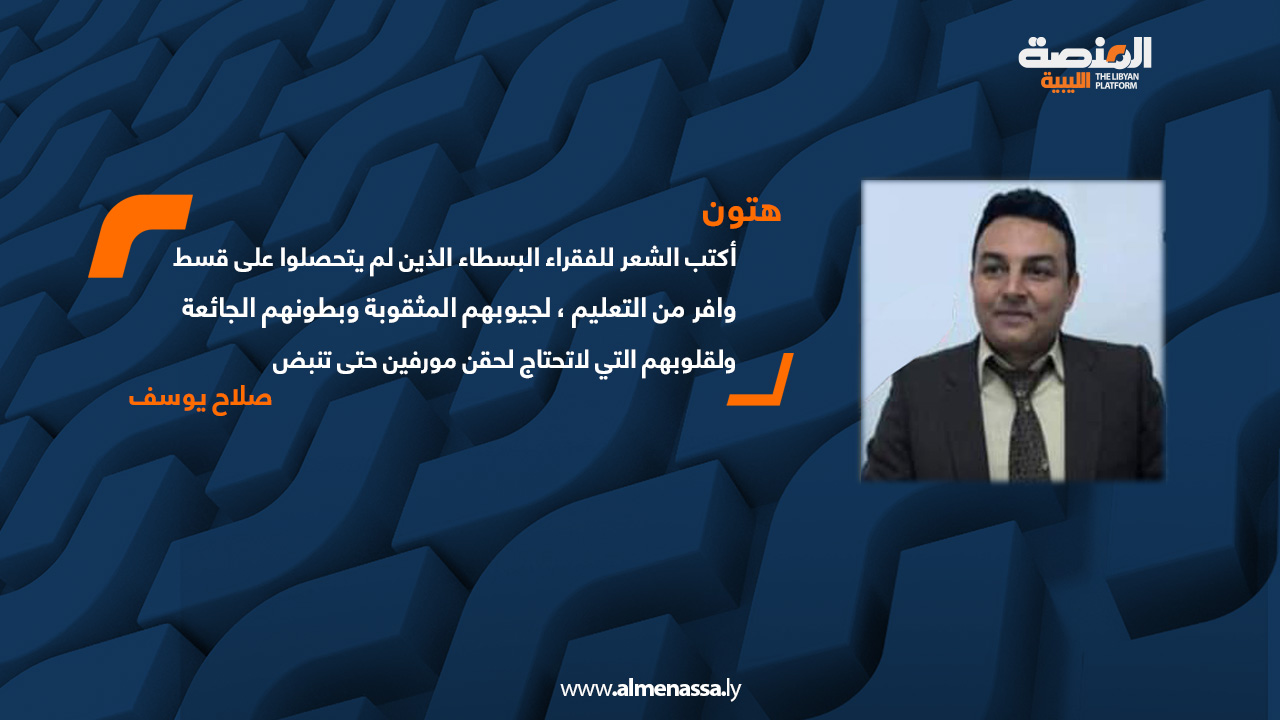 المنصة الليبية
THE LIBYAN PLATFORM

هتون

أكتب الشعر للفقراء البسطاء الذين لم يتحصلوا على قسط وافر من التعليم ، لجيوبهم المثقوبة وبطونهم الجائعة ولقلوبهم التي لاتحتاج لحقن مورفين حتى تنبض

صلاح يوسف

www.almenassa.ly